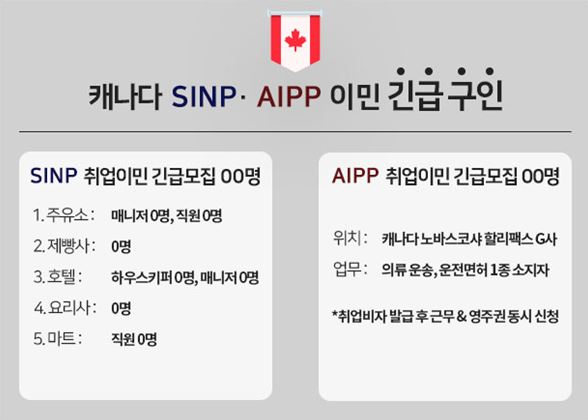 캐나다 SINP· AIPP 이민 긴급 구인

SINP 취업이민 긴급모집 00명

1. 주유소 : 매니저 0명, 직원 0명

2. 제빵사 : 0명

3. 호텔 : 하우스키퍼 0명, 매니저 0명

4. 요리사 : 0명

5. 마트 : 직원 0명

AIPP 취업이민 긴급모집 00명

위치 : 캐나다 노바스코샤 할리팩스 G사

업무 : 의류 운송, 운전면허 1종 소지자

*취업비자 발급 후 근무 & 영주권 동시 신청